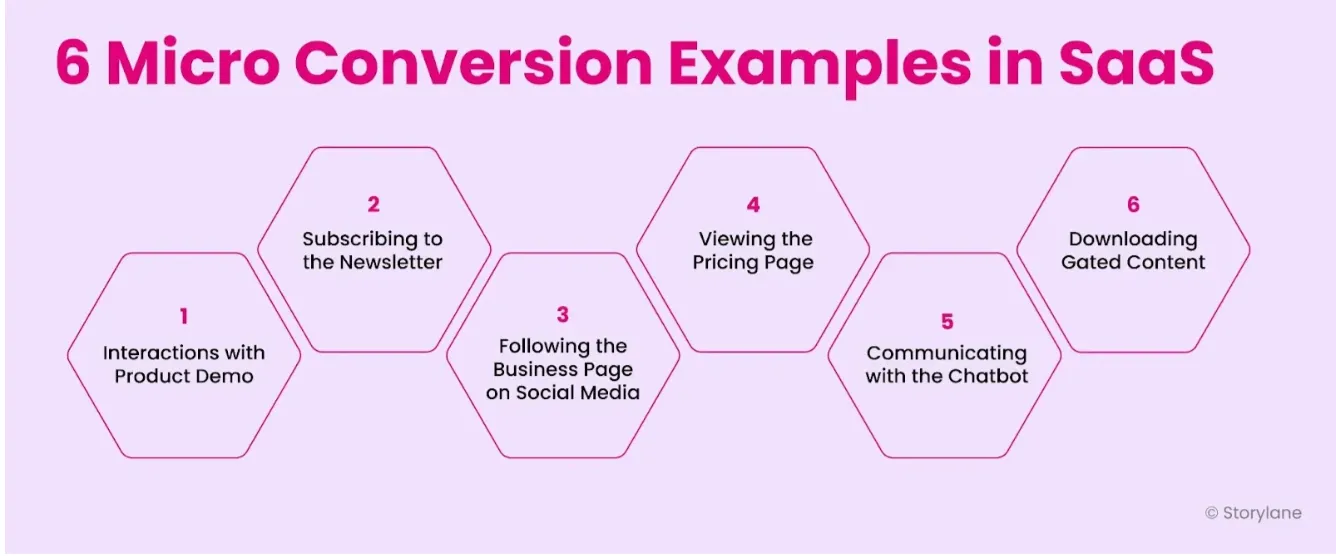 6 Micro Conversion Examples in SaaS

1
Interactions with Product Demo

2
Subscribing to the Newsletter

3
Following the Business Page on Social Media

4
Viewing the Pricing Page

5
Communicating with the Chatbot

6
Downloading Gated Content

© Storylane